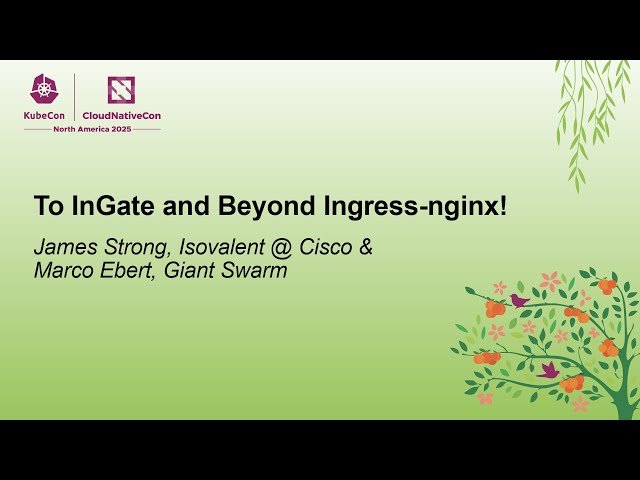 KubeCon CloudNativeCon
North America 2025

To InGate and Beyond Ingress-nginx!

James Strong, Isovalent @ Cisco & Marco Ebert, Giant Swarm